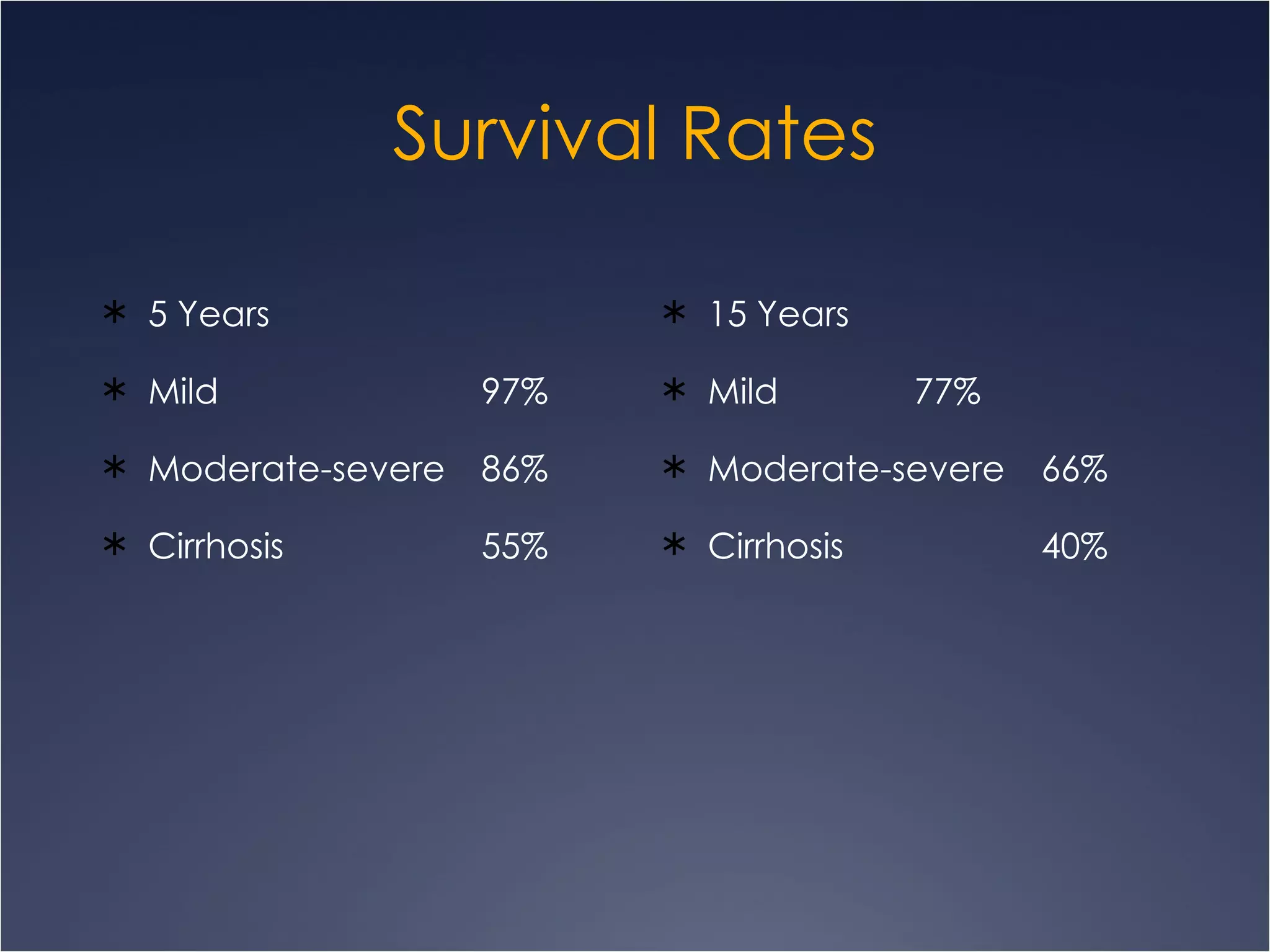 Survival Rates

* 5 Years
* Mild 97%
* Moderate-severe 86%
* Cirrhosis 55%

* 15 Years
* Mild 77%
* Moderate-severe 66%
* Cirrhosis 40%